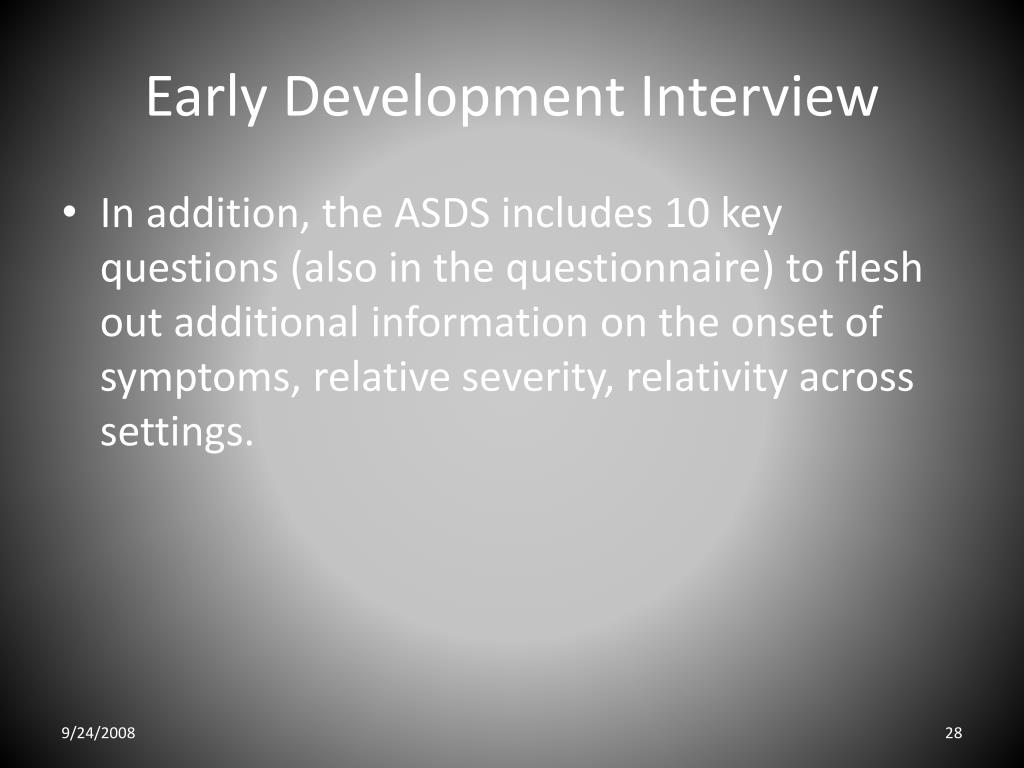 Early Development Interview

• In addition, the ASDS includes 10 key questions (also in the questionnaire) to flesh out additional information on the onset of symptoms, relative severity, relativity across settings.

9/24/2008

28